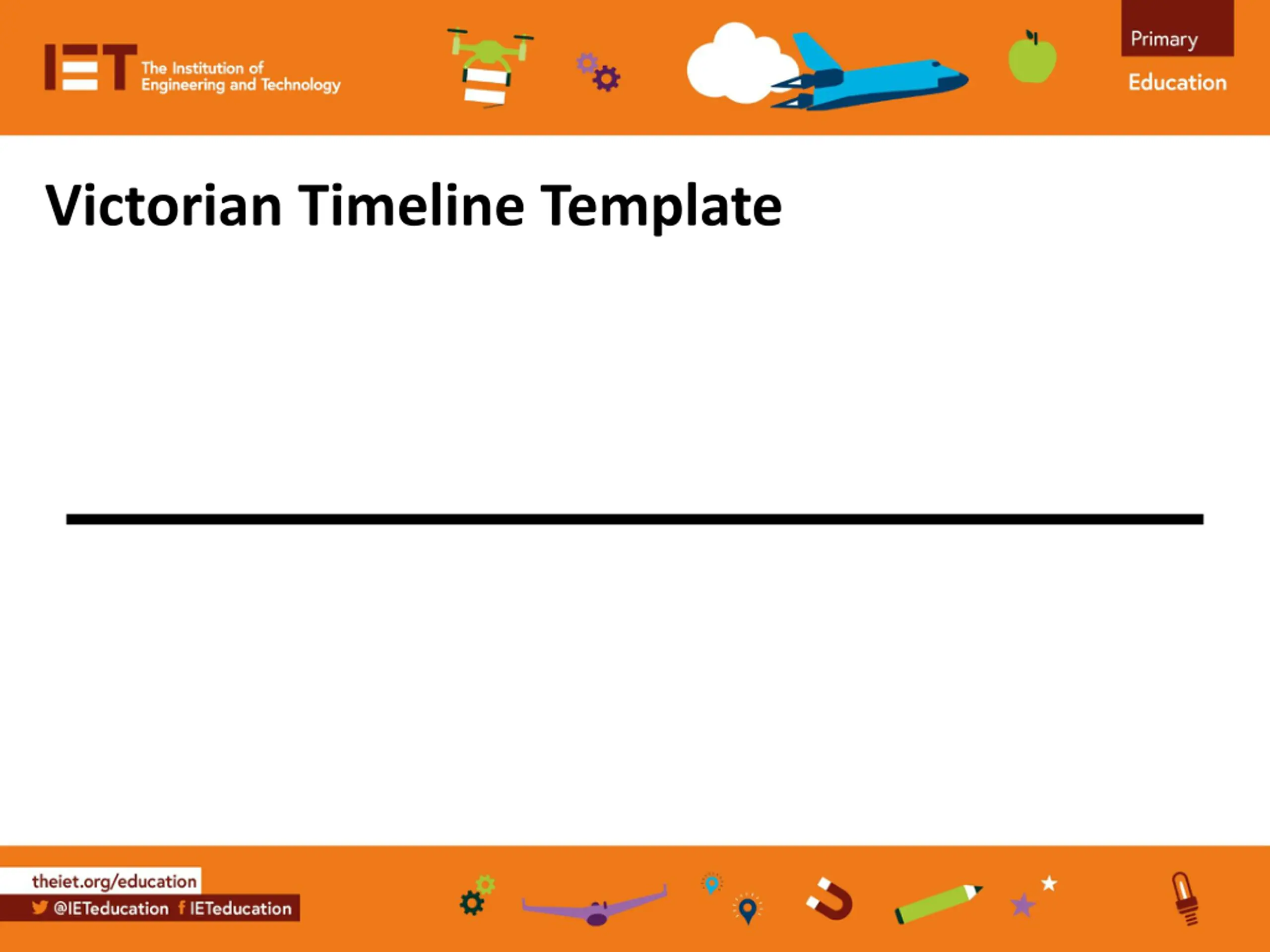 IET The Institution of Engineering and Technology

Primary Education

Victorian Timeline Template

theiet.org/education
@IETeducation IETeducation